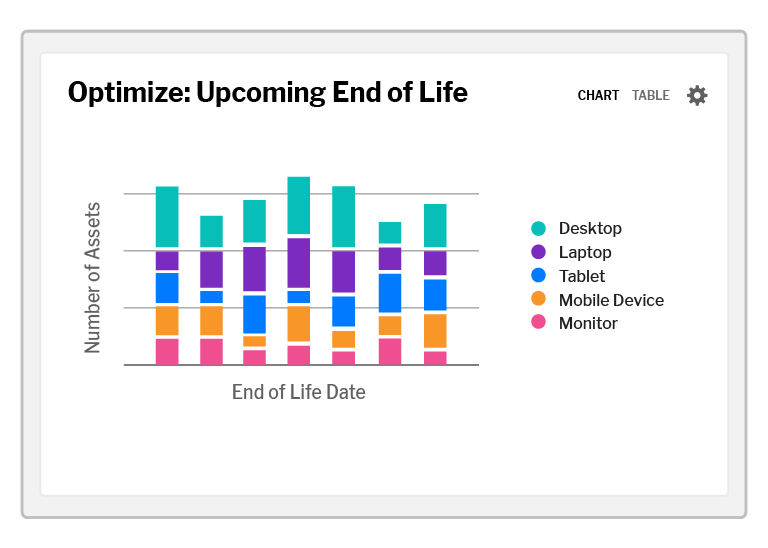 Optimize: Upcoming End of Life

CHART TABLE

Number of Assets

End of Life Date

Desktop
Laptop
Tablet
Mobile Device
Monitor